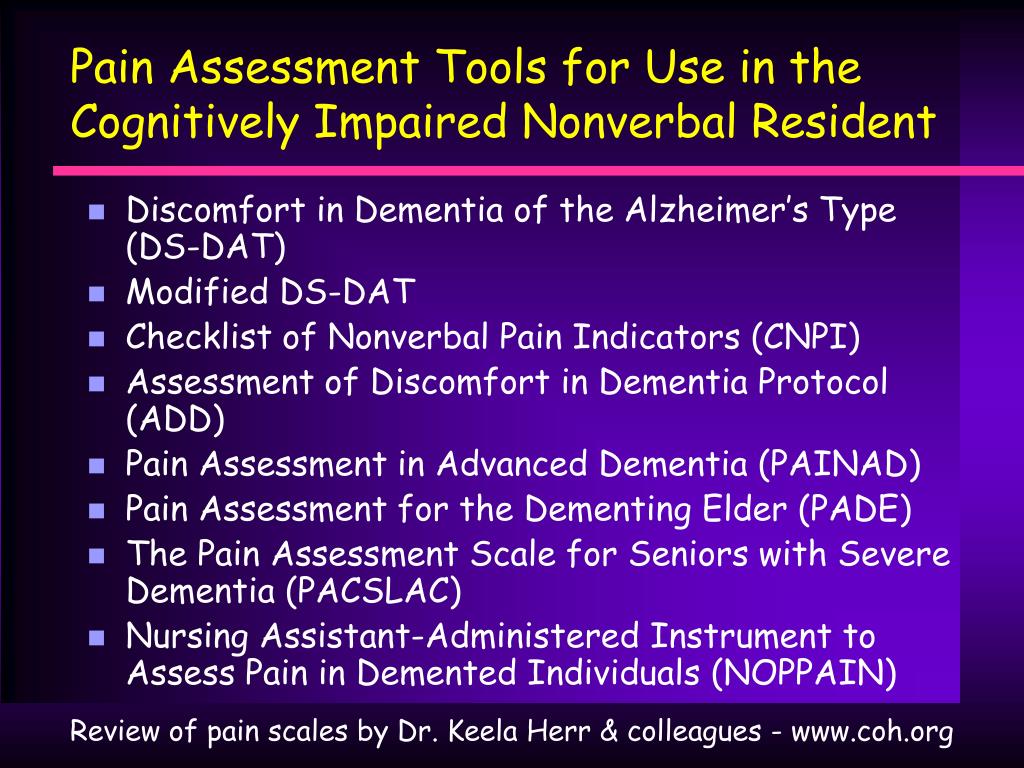 Pain Assessment Tools for Use in the Cognitively Impaired Nonverbal Resident

- Discomfort in Dementia of the Alzheimer's Type (DS-DAT)
- Modified DS-DAT
- Checklist of Nonverbal Pain Indicators (CNPI)
- Assessment of Discomfort in Dementia Protocol (ADD)
- Pain Assessment in Advanced Dementia (PAINAD)
- Pain Assessment for the Dementing Elder (PADE)
- The Pain Assessment Scale for Seniors with Severe Dementia (PACSLAC)
- Nursing Assistant-Administered Instrument to Assess Pain in Demented Individuals (NOPPAIN)

Review of pain scales by Dr. Keela Herr & colleagues - www.coh.org